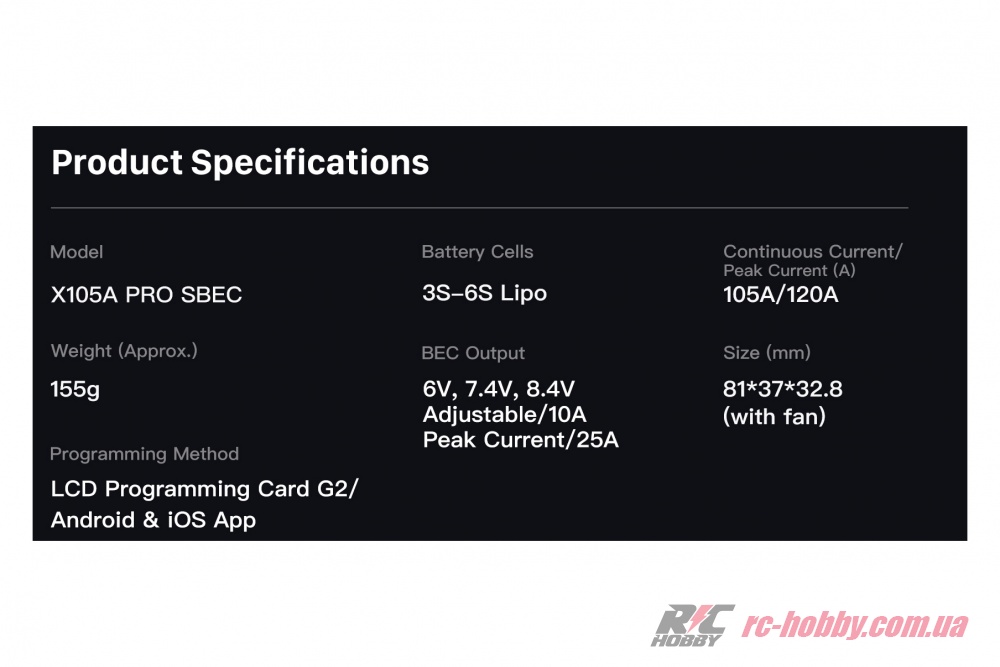 Product Specifications

Model
X105A PRO SBEC

Weight (Approx.)
155g

Programming Method
LCD Programming Card G2/ Android & iOS App

Battery Cells
3S–6S Lipo

BEC Output
6V, 7.4V, 8.4V Adjustable/10A Peak Current/25A

Continuous Current/ Peak Current (A)
105A/120A

Size (mm)
81*37*32.8 (with fan)

R/C HOBBY rc-hobby.com.ua